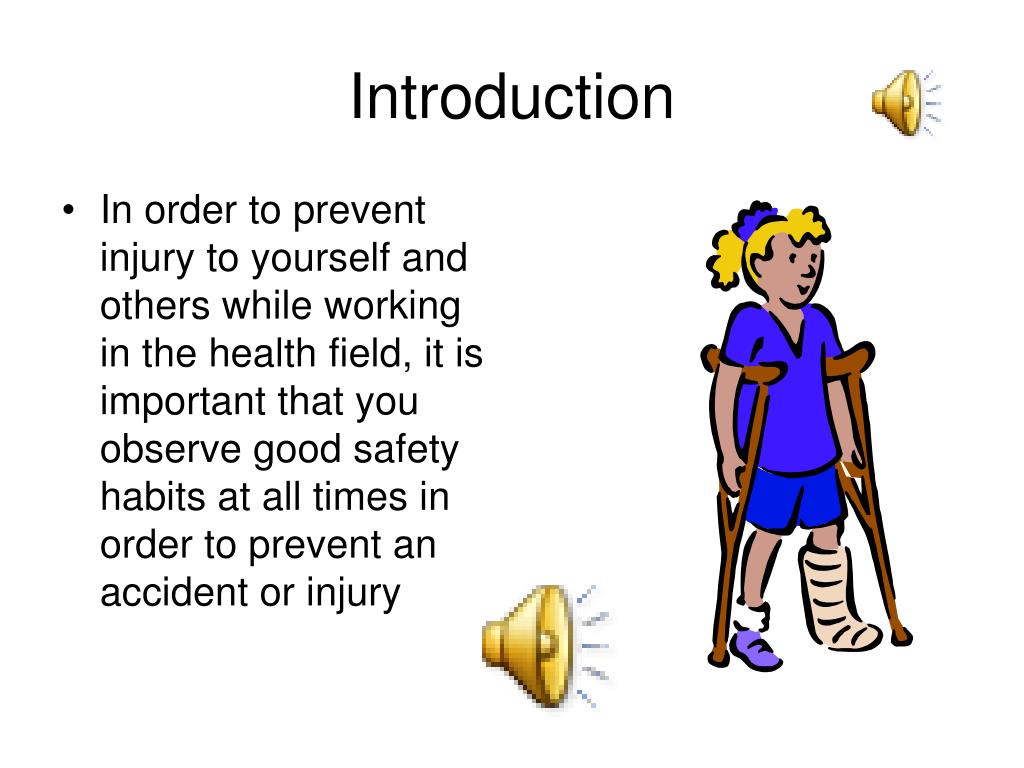 Introduction

• In order to prevent injury to yourself and others while working in the health field, it is important that you observe good safety habits at all times in order to prevent an accident or injury